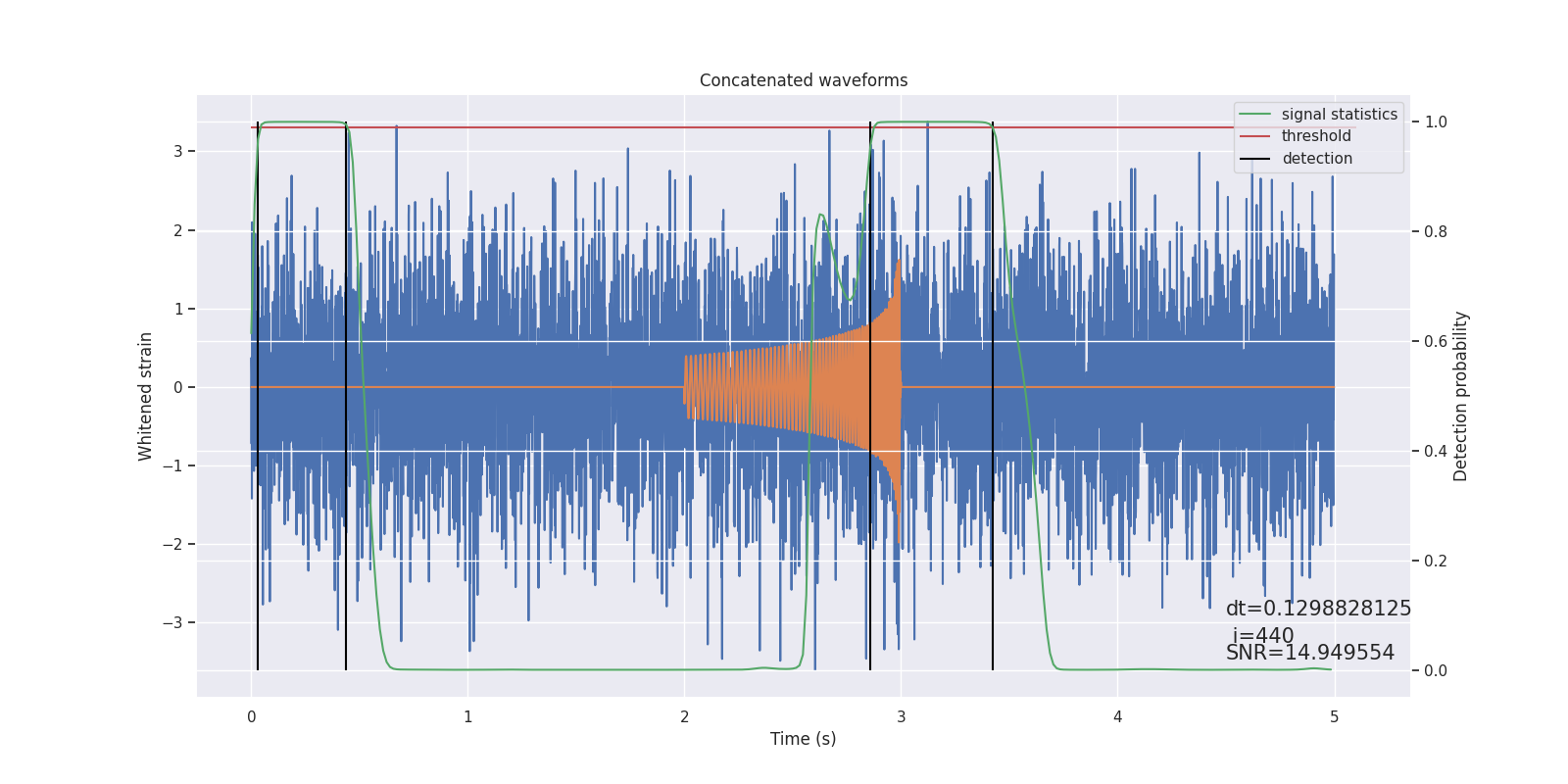 Concatenated waveforms

signal statistics
threshold
detection

Whitened strain

3
2
1
0
−1
−2
−3

Detection probability

1.0
0.8
0.6
0.4
0.2
0.0

dt=0.1298828125
i=440
SNR=14.949554

0
1
2
3
4
5

Time (s)